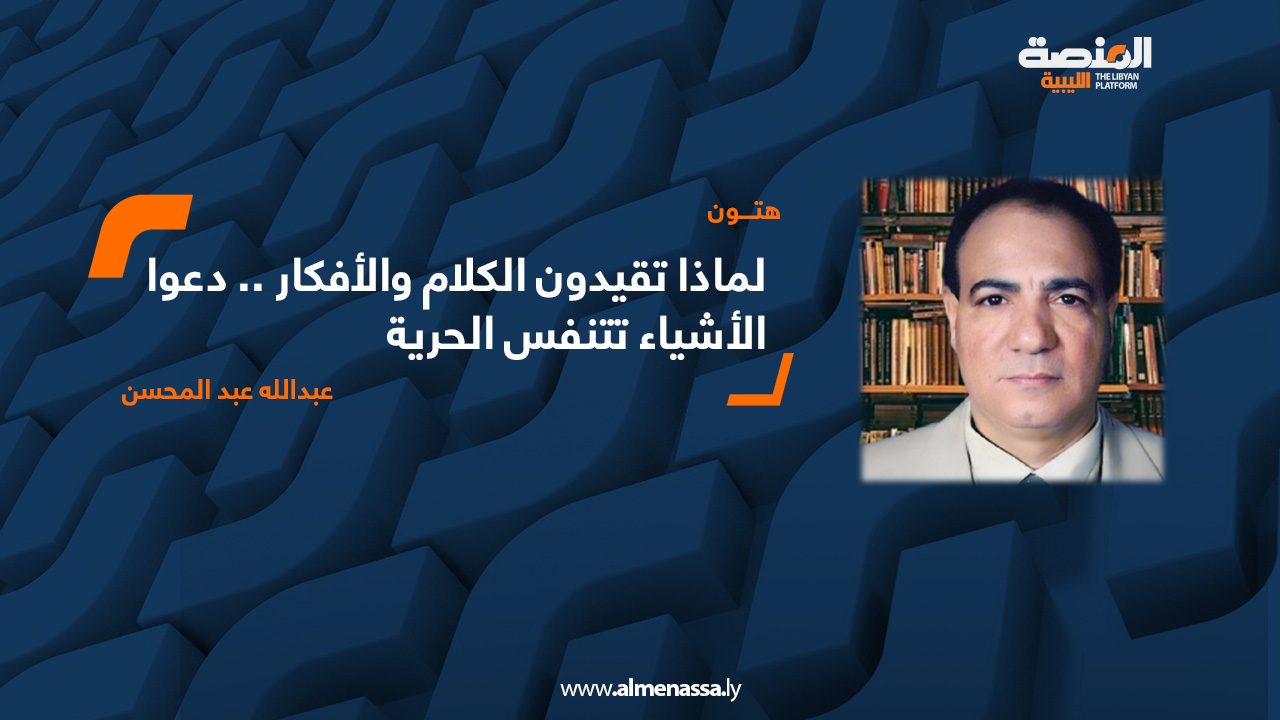 المنصة الليبية
THE LIBYAN PLATFORM

هتـون

لماذا تقيدون الكلام والأفكار .. دعوا الأشياء تتنفس الحرية

عبدالله عبد المحسن

www.almenassa.ly